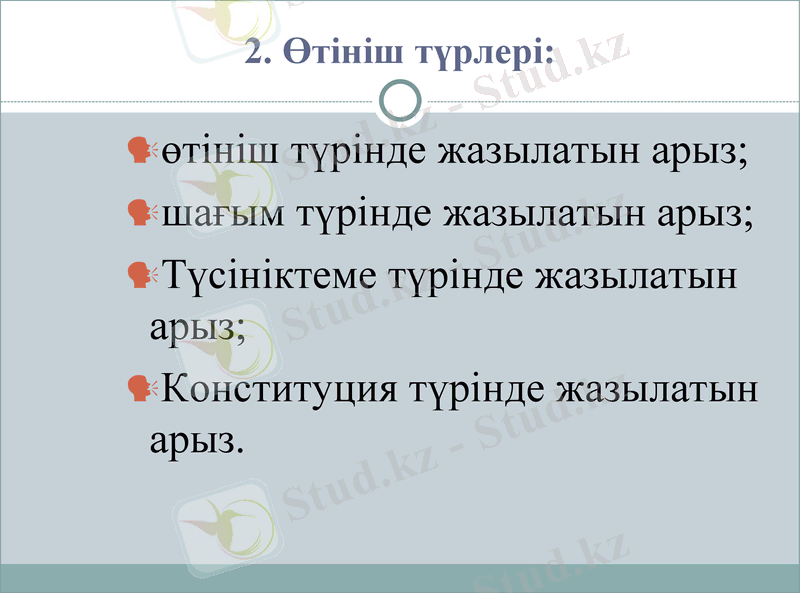 2. Өтініш түрлері:

өтініш түрінде жазылатын арыз;

шағым түрінде жазылатын арыз;

Түсініктеме түрінде жазылатын арыз;

Конституция түрінде жазылатын арыз.

Stud.kz - Stud.kz